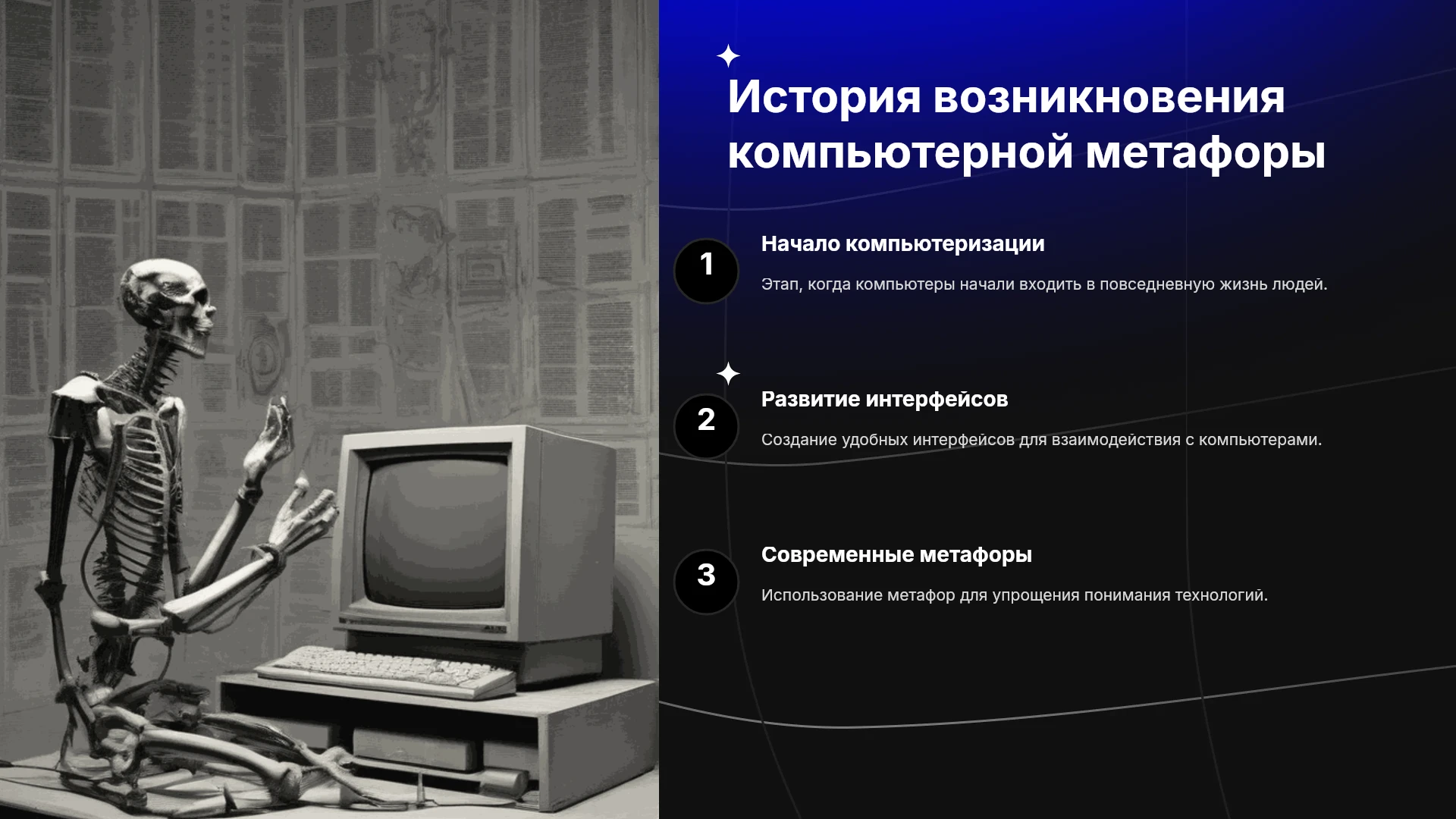 История возникновения компьютерной метафоры

1

Начало компьютеризации

Этап, когда компьютеры начали входить в повседневную жизнь людей.

2

Развитие интерфейсов

Создание удобных интерфейсов для взаимодействия с компьютерами.

3

Современные метафоры

Использование метафор для упрощения понимания технологий.